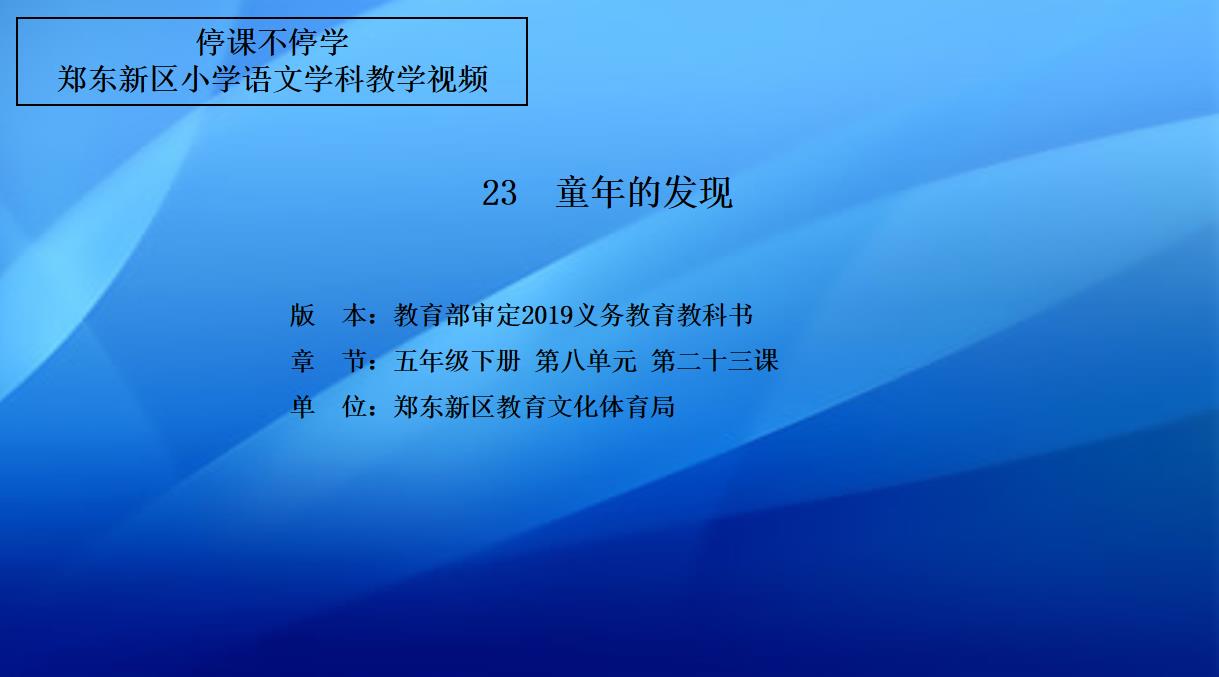 停课不停学
郑东新区小学语文学科教学视频

23　童年的发现

版　本：教育部审定2019义务教育教科书
章　节：五年级下册 第八单元 第二十三课
单　位：郑东新区教育文化体育局